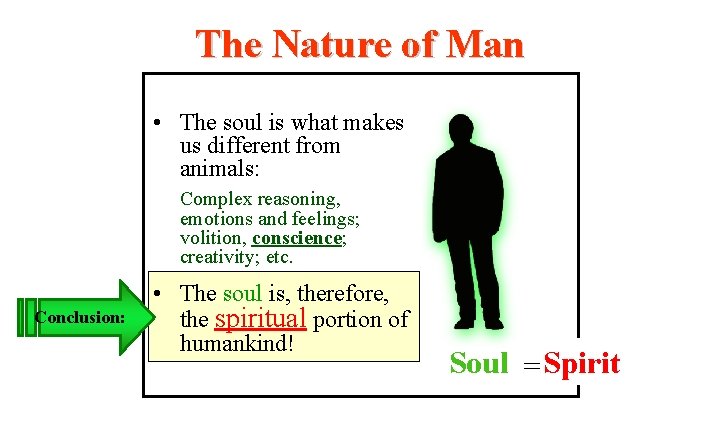 The Nature of Man

• The soul is what makes us different from animals:

Complex reasoning, emotions and feelings; volition, conscience; creativity; etc.

Conclusion:

• The soul is, therefore, the spiritual portion of humankind!

Soul = Spirit